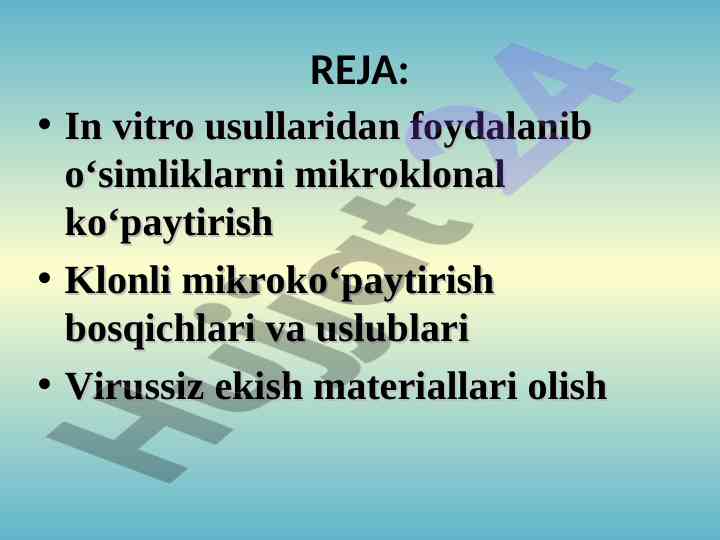 REJA:

• In vitro usullaridan foydalanib o‘simliklarni mikroklonal ko‘paytirish

• Klonli mikroko‘paytirish bosqichlari va uslublari

• Virussiz ekish materiallari olish

Hujjat24